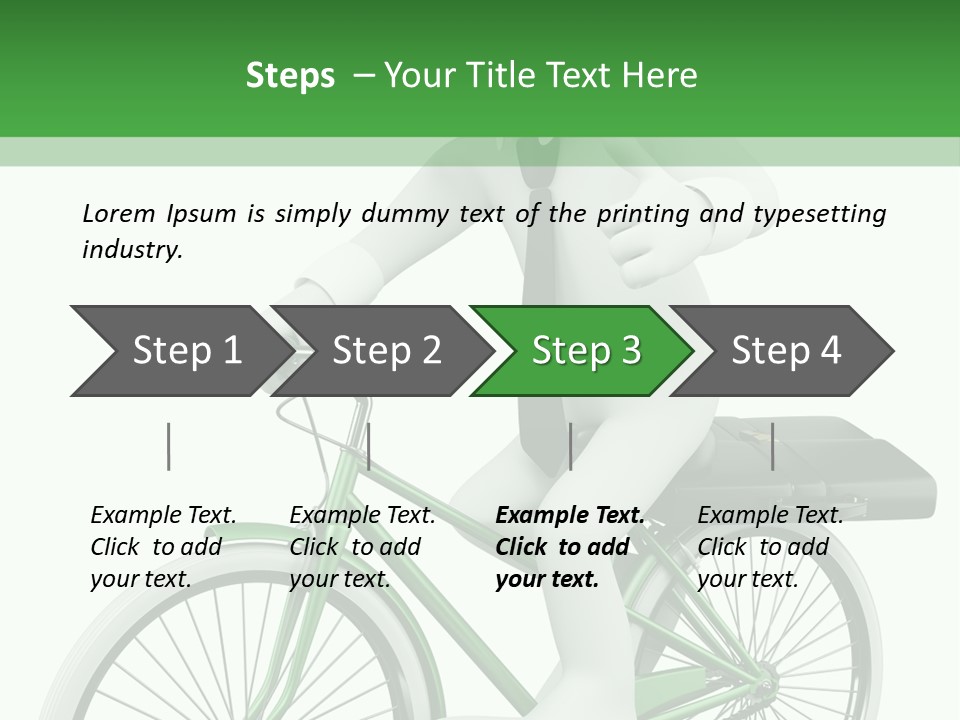 Steps – Your Title Text Here

Lorem Ipsum is simply dummy text of the printing and typesetting industry.

Step 1

Step 2

Step 3

Step 4

Example Text. Click to add your text.

Example Text. Click to add your text.

Example Text. Click to add your text.

Example Text. Click to add your text.